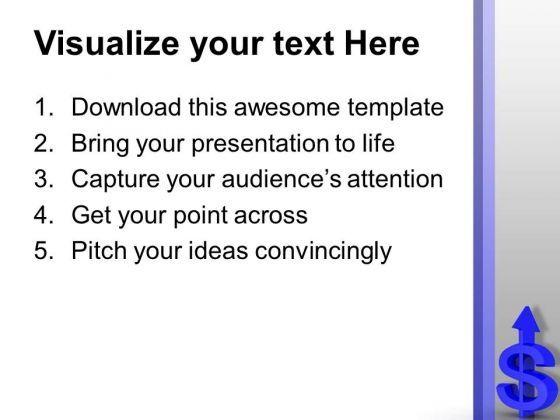 Visualize your text Here

1. Download this awesome template
2. Bring your presentation to life
3. Capture your audience's attention
4. Get your point across
5. Pitch your ideas convincingly

$